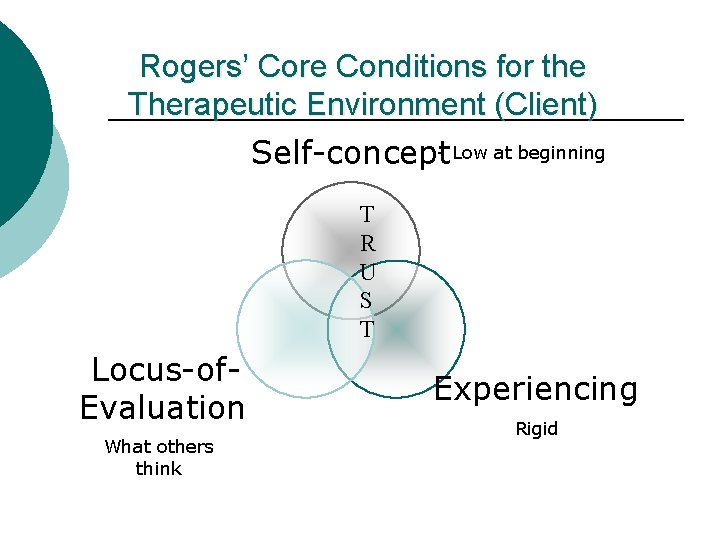 Rogers' Core Conditions for the Therapeutic Environment (Client)

Self-concept Low at beginning

T
R
U
S
T

Locus-of-Evaluation

What others think

Experiencing

Rigid